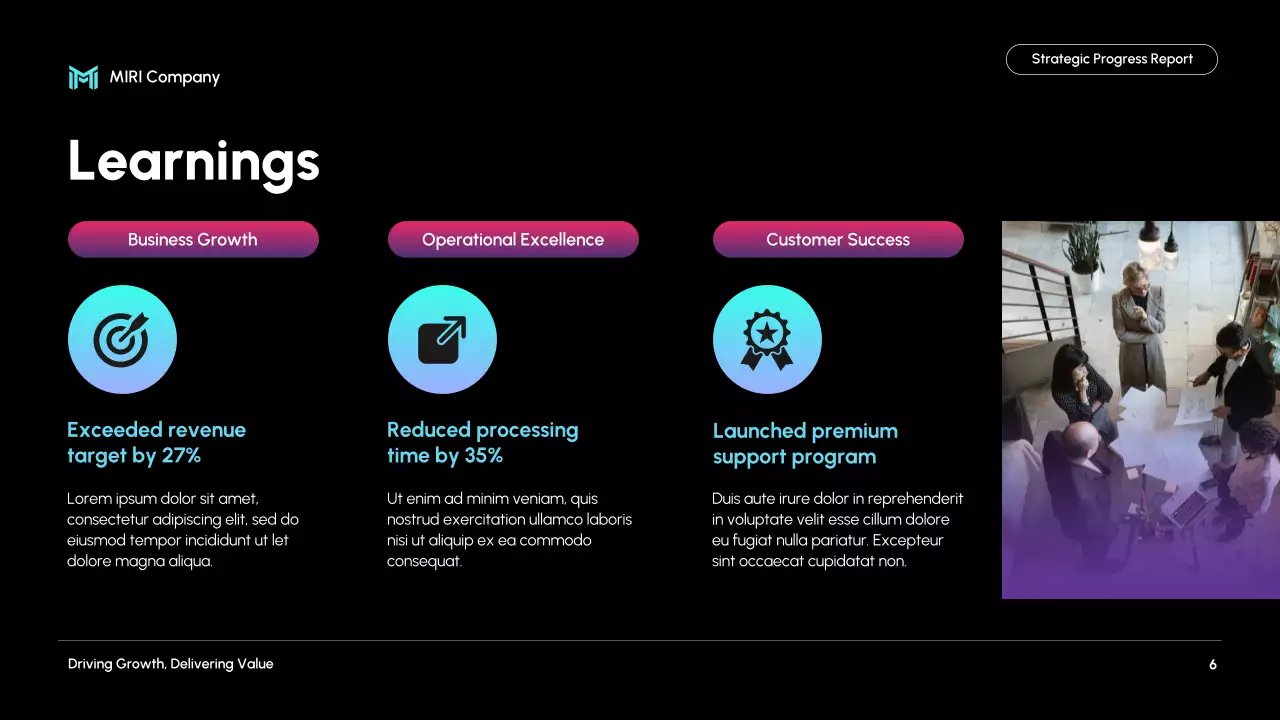 MIRI Company

Strategic Progress Report

Learnings

Business Growth

Exceeded revenue target by 27%

Lorem ipsum dolor sit amet, consectetur adipiscing elit, sed do eiusmod tempor incididunt ut let dolore magna aliqua.

Operational Excellence

Reduced processing time by 35%

Ut enim ad minim veniam, quis nostrud exercitation ullamco laboris nisi ut aliquip ex ea commodo consequat.

Customer Success

Launched premium support program

Duis aute irure dolor in reprehenderit in voluptate velit esse cillum dolore eu fugiat nulla pariatur. Excepteur sint occaecat cupidatat non.

Driving Growth, Delivering Value

6